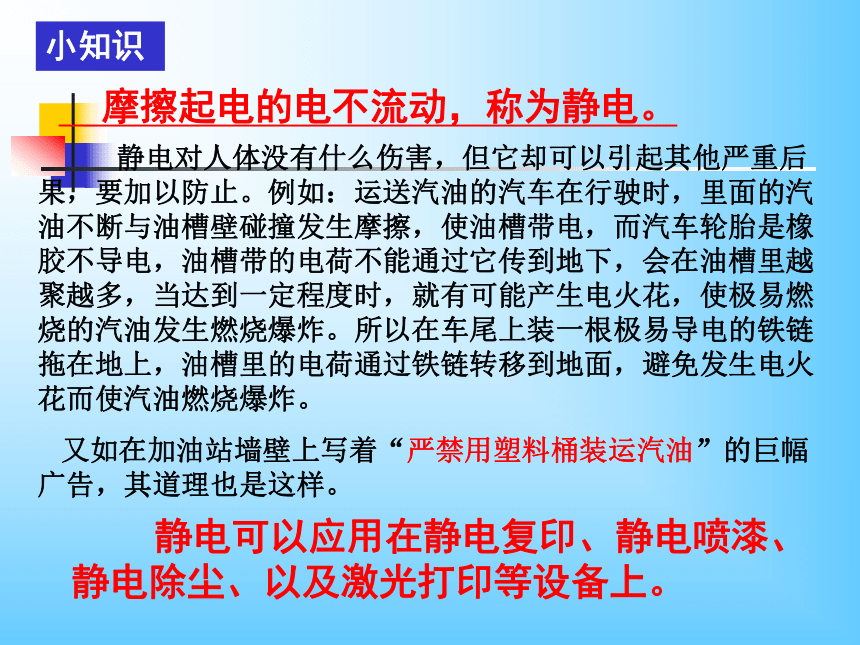 小知识

摩擦起电的电不流动，称为静电。

静电对人体没有什么伤害，但它却可以引起其他严重后果，要加以防止。例如：运送汽油的汽车在行驶时，里面的汽油不断与油槽壁碰撞发生摩擦，使油槽带电，而汽车轮胎是橡胶不导电，油槽带的电荷不能通过它传到地下，会在油槽里越聚越多，当达到一定程度时，就有可能产生电火花，使极易燃烧的汽油发生燃烧爆炸。所以在车尾上装一根极易导电的铁链拖在地上，油槽里的电荷通过铁链转移到地面，避免发生电火花而使汽油燃烧爆炸。

又如在加油站墙壁上写着“严禁用塑料桶装运汽油”的巨幅广告，其道理也是这样。

静电可以应用在静电复印、静电喷漆、静电除尘、以及激光打印等设备上。